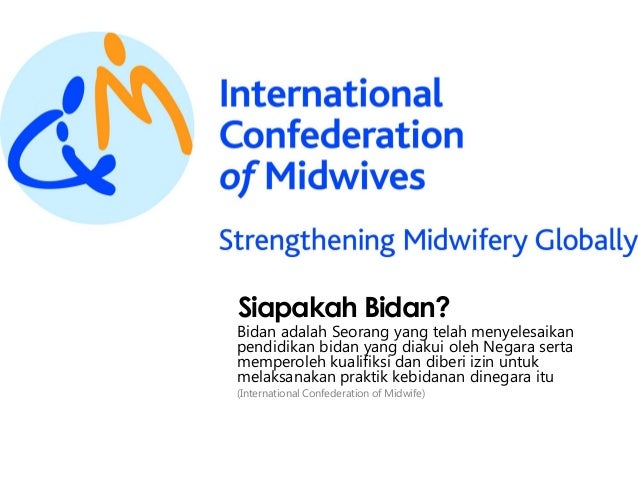 International Confederation of Midwives

Strengthening Midwifery Globally

Siapakah Bidan?

Bidan adalah Seorang yang telah menyelesaikan pendidikan bidan yang diakui oleh Negara serta memperoleh kualifiksi dan diberi izin untuk melaksanakan praktik kebidanan dinegara itu

(International Confederation of Midwife)